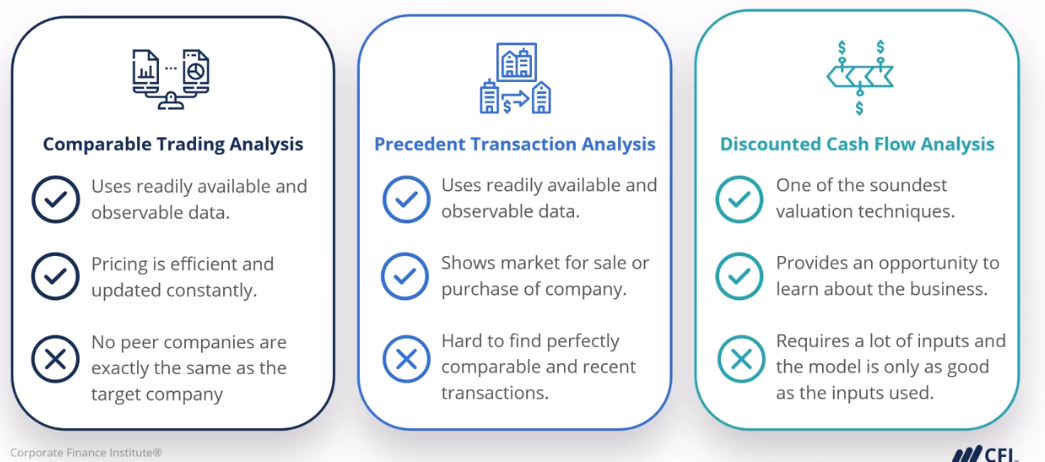 Comparable Trading Analysis

Uses readily available and observable data.

Pricing is efficient and updated constantly.

No peer companies are exactly the same as the target company

Precedent Transaction Analysis

Uses readily available and observable data.

Shows market for sale or purchase of company.

Hard to find perfectly comparable and recent transactions.

Discounted Cash Flow Analysis

One of the soundest valuation techniques.

Provides an opportunity to learn about the business.

Requires a lot of inputs and the model is only as good as the inputs used.

Corporate Finance Institute®

CFI